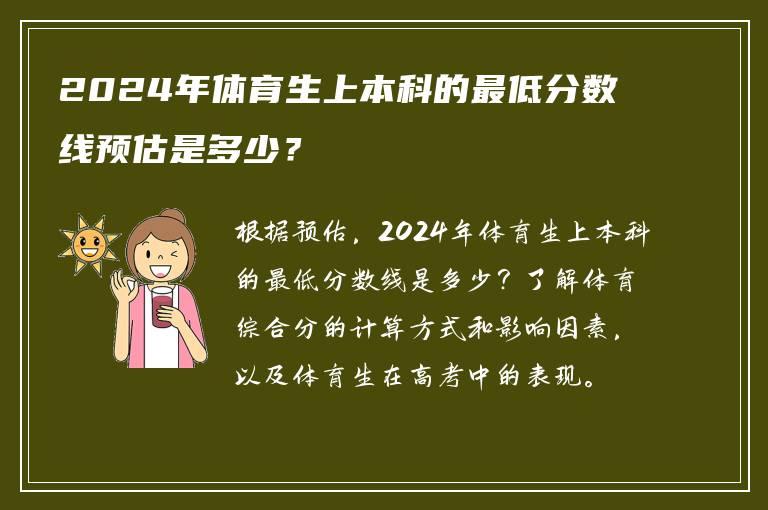 2024年体育生上本科的最低分数线预估是多少？

根据预估，2024年体育生上本科的最低分数线是多少？了解体育综合分的计算方式和影响因素，以及体育生在高考中的表现。